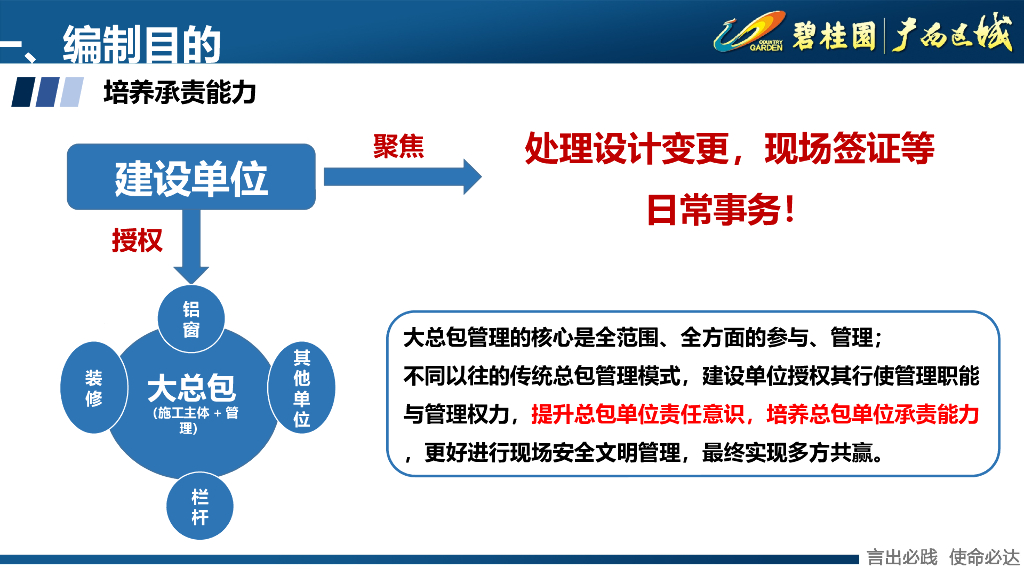 一、编制目的

COUNTRY GARDEN 碧桂园 | 广西区域

培养承责能力

建设单位

聚焦

处理设计变更，现场签证等日常事务！

授权

铝窗

装修

大总包
(施工主体 + 管理)

其他单位

栏杆

大总包管理的核心是全范围、全方面的参与、管理；
不同以往的传统总包管理模式，建设单位授权其行使管理职能与管理权力，提升总包单位责任意识，培养总包单位承责能力，更好进行现场安全文明管理，最终实现多方共赢。

言出必践 使命必达